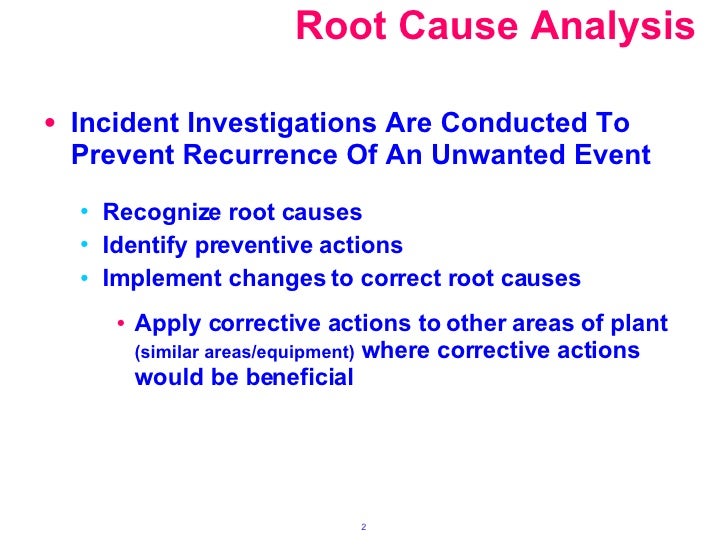 Root Cause Analysis

• Incident Investigations Are Conducted To Prevent Recurrence Of An Unwanted Event

• Recognize root causes
• Identify preventive actions
• Implement changes to correct root causes

• Apply corrective actions to other areas of plant (similar areas/equipment) where corrective actions would be beneficial

2